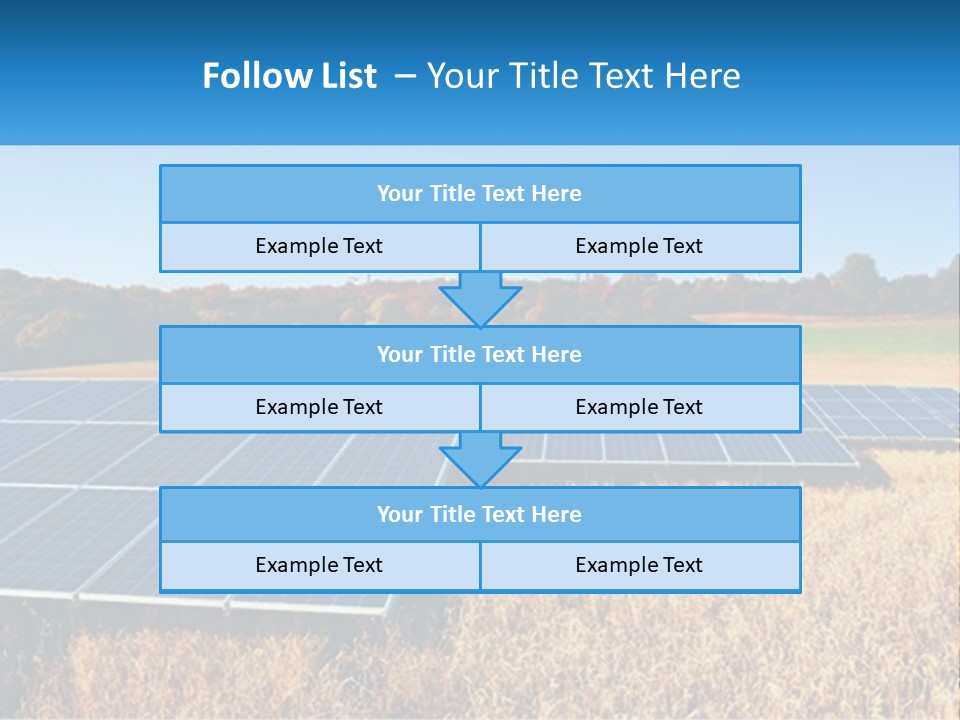 Follow List – Your Title Text Here

Your Title Text Here

Example Text

Example Text

Your Title Text Here

Example Text

Example Text

Your Title Text Here

Example Text

Example Text